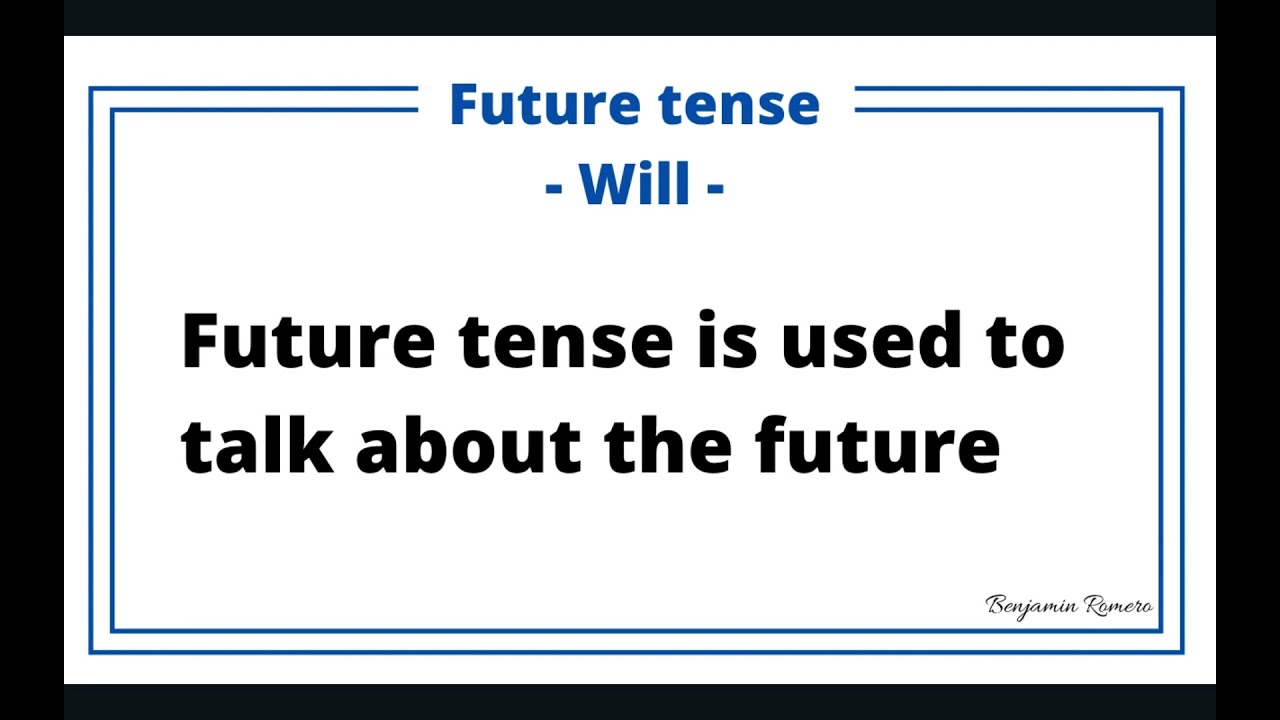 Future tense
- Will -

Future tense is used to talk about the future

Benjamin Romero